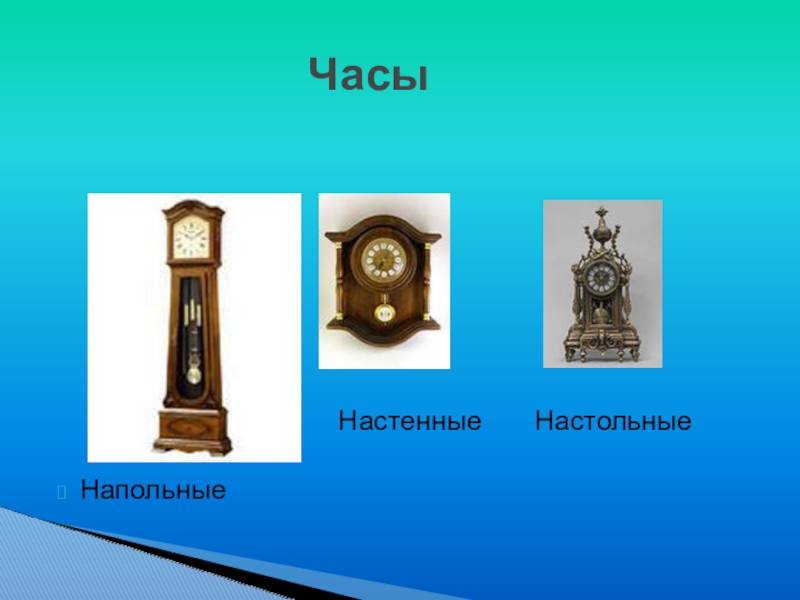 Часы

Настенные Настольные

Напольные